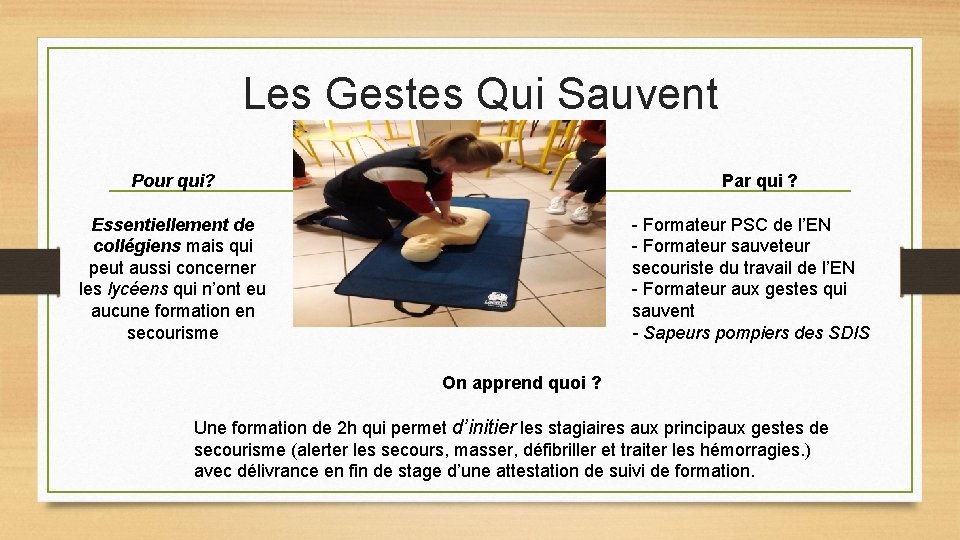 Les Gestes Qui Sauvent

Pour qui?

Essentiellement de collégiens mais qui peut aussi concerner les lycéens qui n'ont eu aucune formation en secourisme

Par qui ?

- Formateur PSC de l'EN
- Formateur sauveteur secouriste du travail de l'EN
- Formateur aux gestes qui sauvent
- Sapeurs pompiers des SDIS

On apprend quoi ?

Une formation de 2h qui permet d'initier les stagiaires aux principaux gestes de secourisme (alerter les secours, masser, défibriller et traiter les hémorragies.) avec délivrance en fin de stage d'une attestation de suivi de formation.